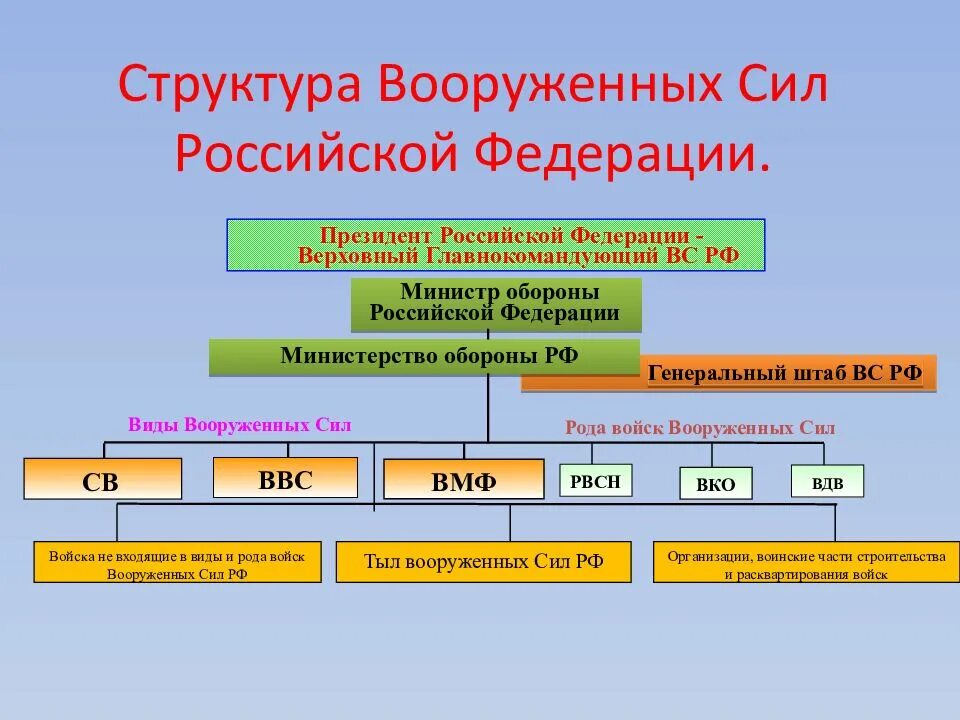 Структура Вооруженных Сил Российской Федерации.

Президент Российской Федерации - Верховный Главнокомандующий ВС РФ

Министр обороны Российской Федерации

Министерство обороны РФ

Генеральный штаб ВС РФ

Виды Вооруженных Сил

Рода войск Вооруженных Сил

СВ

ВВС

ВМФ

РВСН

ВКО

ВДВ

Войска не входящие в виды и рода войск Вооруженных Сил РФ

Тыл вооруженных Сил РФ

Организации, воинские части строительства и расквартирования войск